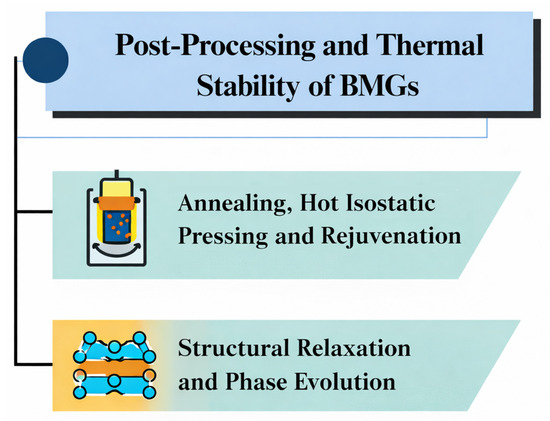 Post-Processing and Thermal Stability of BMGs

Annealing, Hot Isostatic Pressing and Rejuvenation

Structural Relaxation and Phase Evolution